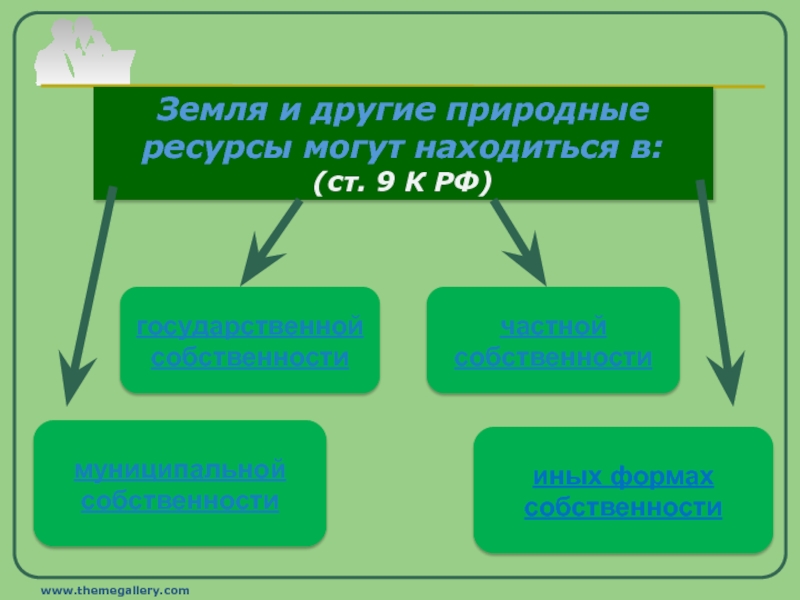 Земля и другие природные ресурсы могут находиться в:
(ст. 9 К РФ)

государственной собственности

частной собственности

муниципальной собственности

иных формах собственности

www.themegallery.com